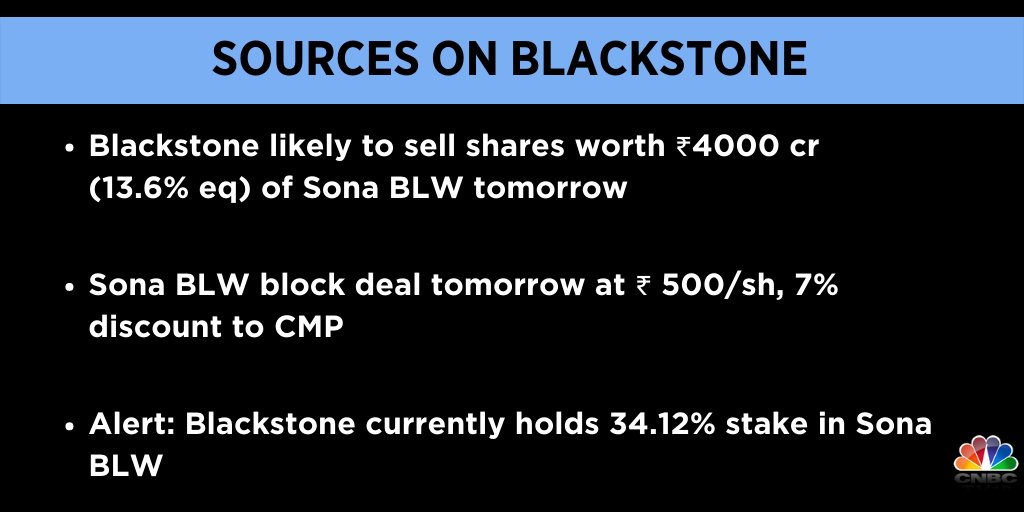 SOURCES ON BLACKSTONE

• Blackstone likely to sell shares worth ₹4000 cr (13.6% eq) of Sona BLW tomorrow

• Sona BLW block deal tomorrow at ₹ 500/sh, 7% discount to CMP

• Alert: Blackstone currently holds 34.12% stake in Sona BLW

CNBC